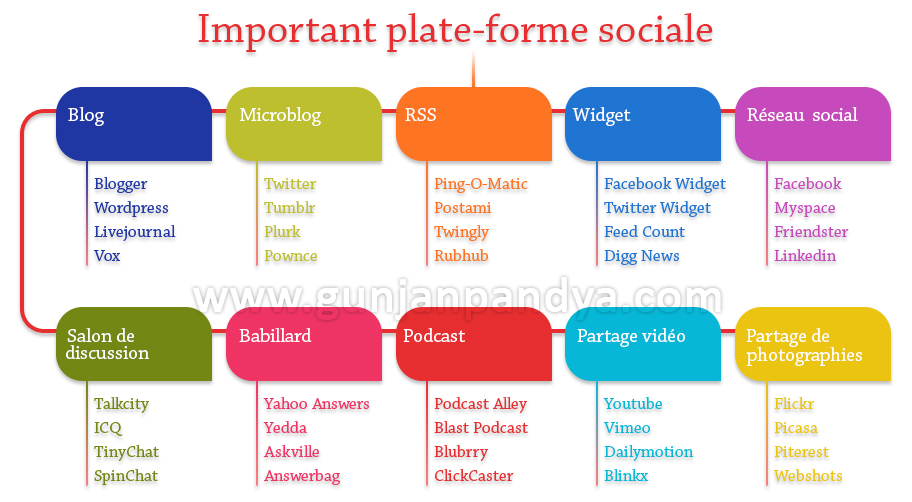 Important plate-forme sociale

Blog
Blogger
Wordpress
Livejournal
Vox

Microblog
Twitter
Tumblr
Plurk
Pownce

RSS
Ping-O-Matic
Postami
Twingly
Rubhub

Widget
Facebook Widget
Twitter Widget
Feed Count
Digg News

Réseau social
Facebook
Myspace
Friendster
Linkedin

www.gunjanpandya.com

Salon de discussion
Talkcity
ICQ
TinyChat
SpinChat

Babillard
Yahoo Answers
Yedda
Askville
Answerbag

Podcast
Podcast Alley
Blast Podcast
Blubrry
ClickCaster

Partage vidéo
Youtube
Vimeo
Dailymotion
Blinkx

Partage de photographies
Flickr
Picasa
Piterest
Webshots